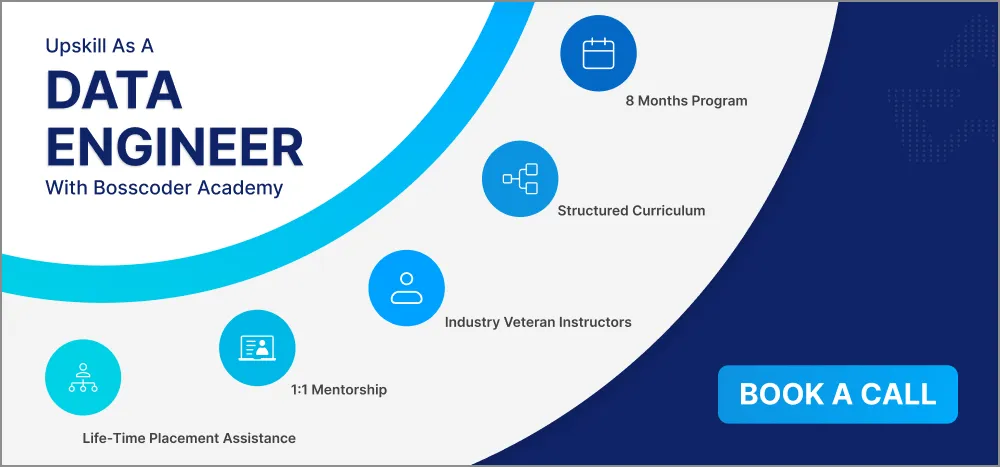 Upskill As A
DATA ENGINEER
With Bosscoder Academy

8 Months Program

Structured Curriculum

Industry Veteran Instructors

1:1 Mentorship

Life-Time Placement Assistance

BOOK A CALL